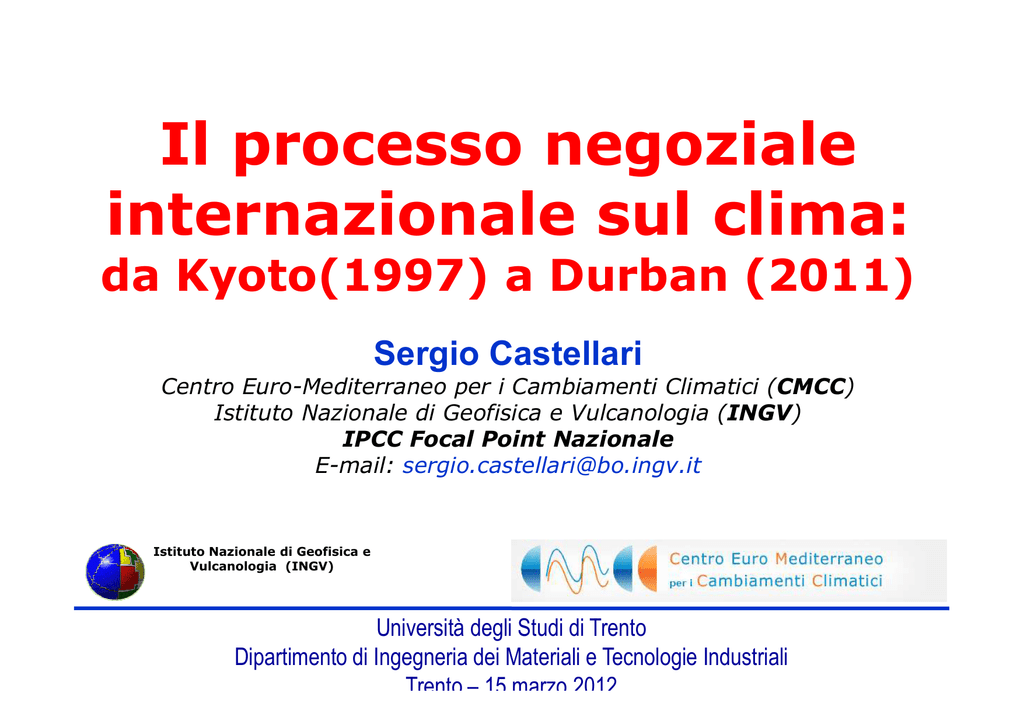 Il processo negoziale internazionale sul clima:
da Kyoto(1997) a Durban (2011)

Sergio Castellari
Centro Euro-Mediterraneo per i Cambiamenti Climatici (CMCC)
Istituto Nazionale di Geofisica e Vulcanologia (INGV)
IPCC Focal Point Nazionale
E-mail: sergio.castellari@bo.ingv.it

Istituto Nazionale di Geofisica e Vulcanologia (INGV)

Centro Euro Mediterraneo per i Cambiamenti Climatici

Università degli Studi di Trento
Dipartimento di Ingegneria dei Materiali e Tecnologie Industriali
Trento – 15 marzo 2012